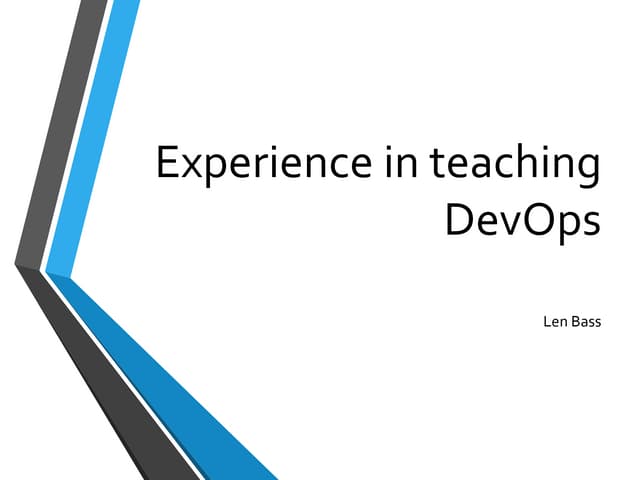 Experience in teaching DevOps

Len Bass